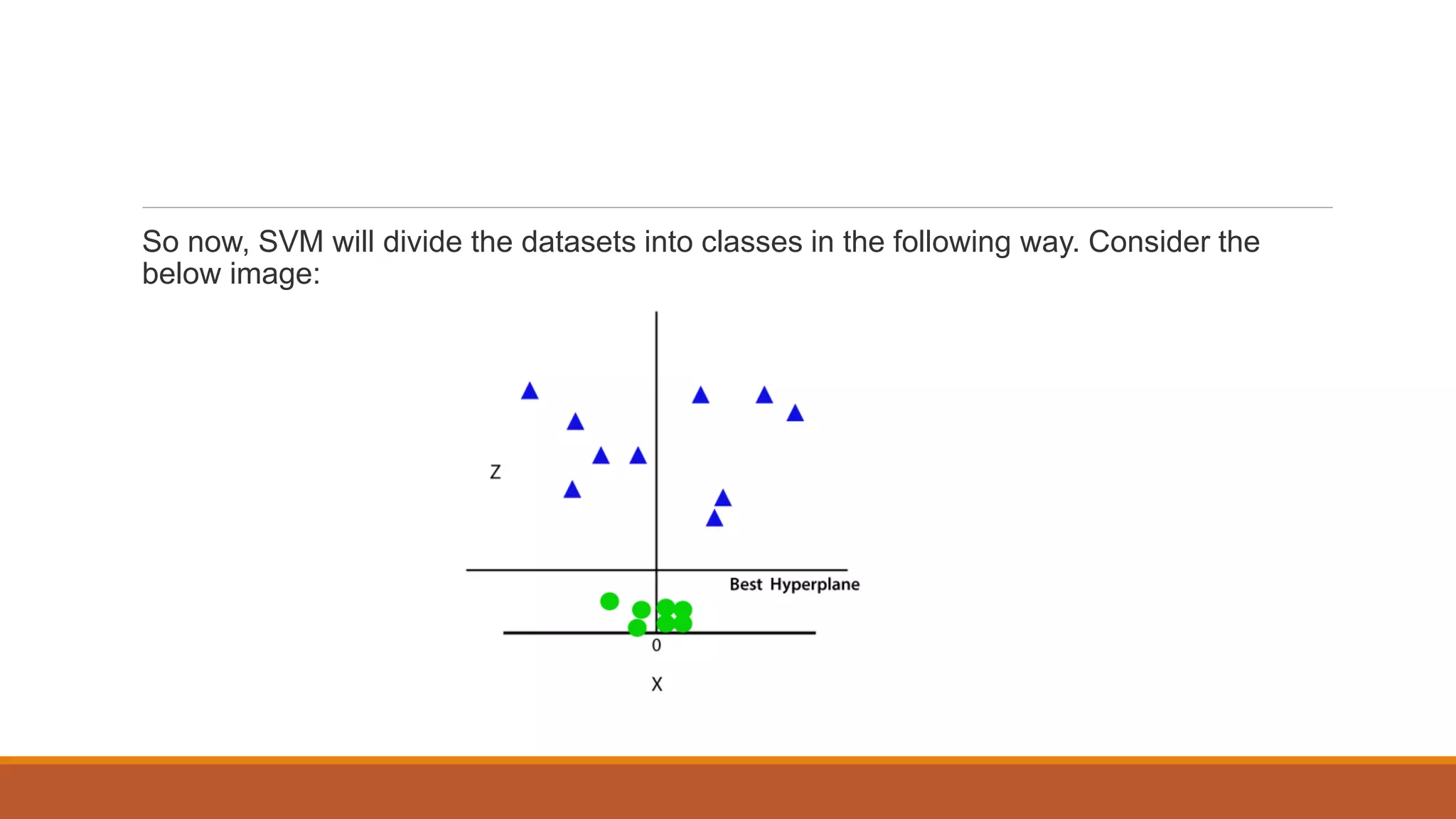 So now, SVM will divide the datasets into classes in the following way. Consider the below image:

Z

Best Hyperplane

0

X